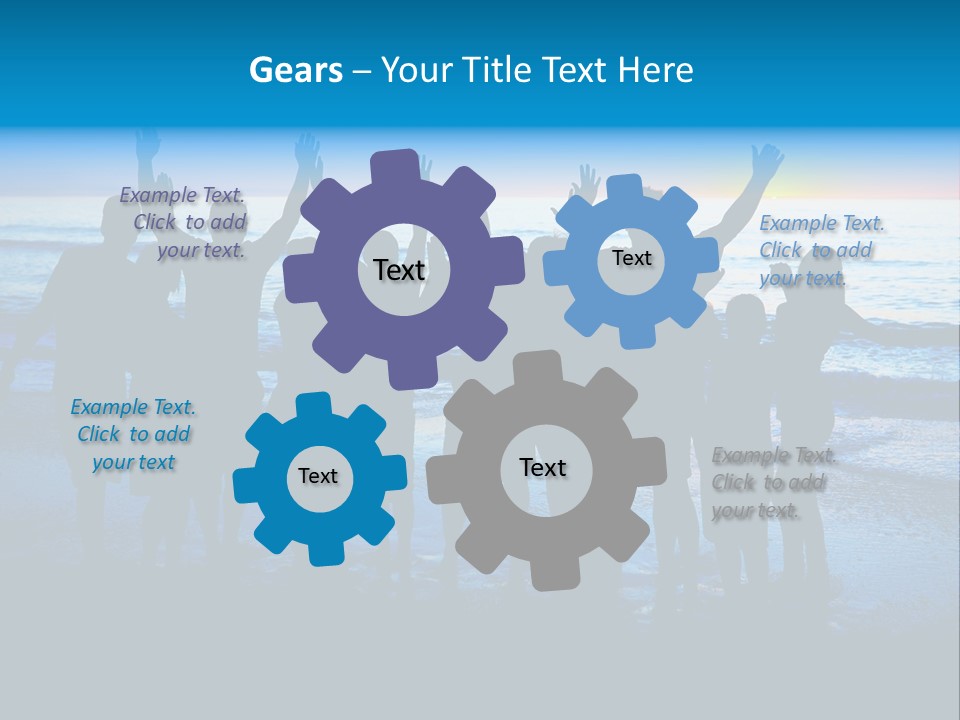 Gears – Your Title Text Here

Example Text. Click to add your text.

Text

Text

Example Text. Click to add your text.

Example Text. Click to add your text

Text

Text

Example Text. Click to add your text.